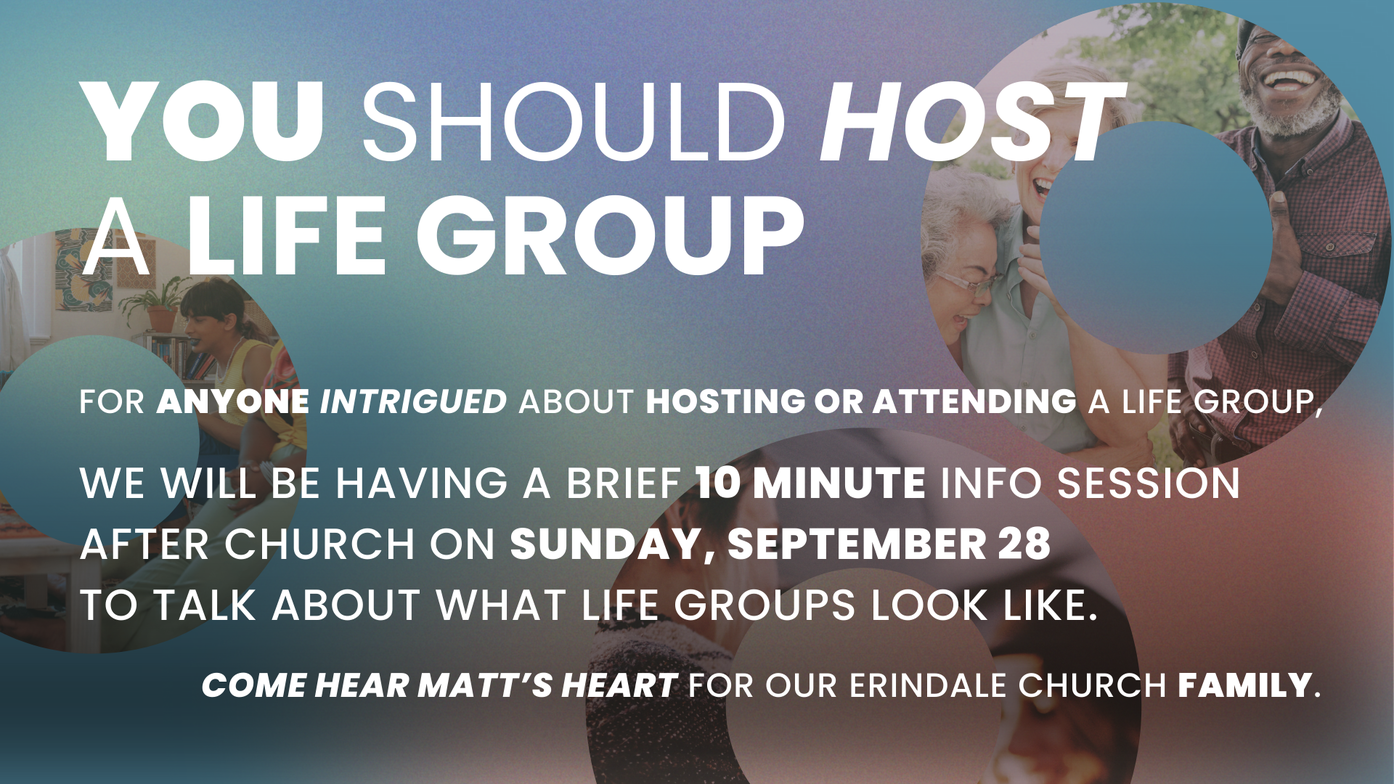 YOU SHOULD HOST A LIFE GROUP

FOR ANYONE INTRIGUED ABOUT HOSTING OR ATTENDING A LIFE GROUP,

WE WILL BE HAVING A BRIEF 10 MINUTE INFO SESSION AFTER CHURCH ON SUNDAY, SEPTEMBER 28 TO TALK ABOUT WHAT LIFE GROUPS LOOK LIKE.

COME HEAR MATT'S HEART FOR OUR ERINDALE CHURCH FAMILY.